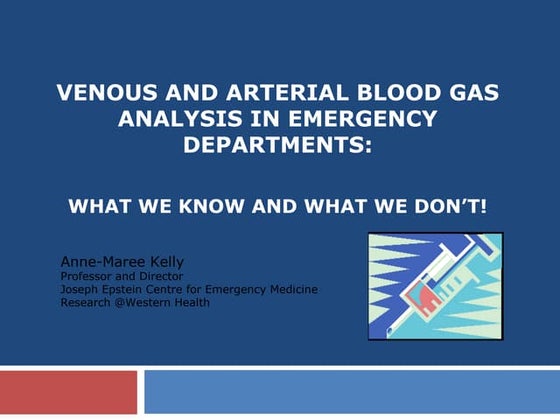 VENOUS AND ARTERIAL BLOOD GAS ANALYSIS IN EMERGENCY DEPARTMENTS:

WHAT WE KNOW AND WHAT WE DON'T!

Anne-Maree Kelly
Professor and Director
Joseph Epstein Centre for Emergency Medicine Research @Western Health